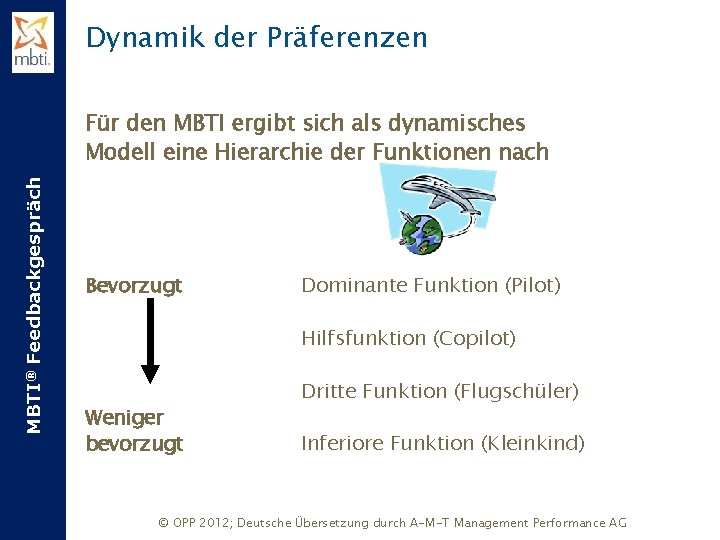 mbti.

MBTI® Feedbackgespräch

Dynamik der Präferenzen

Für den MBTI ergibt sich als dynamisches Modell eine Hierarchie der Funktionen nach

Bevorzugt

Weniger bevorzugt

Dominante Funktion (Pilot)

Hilfsfunktion (Copilot)

Dritte Funktion (Flugschüler)

Inferiore Funktion (Kleinkind)

© OPP 2012; Deutsche Übersetzung durch A-M-T Management Performance AG